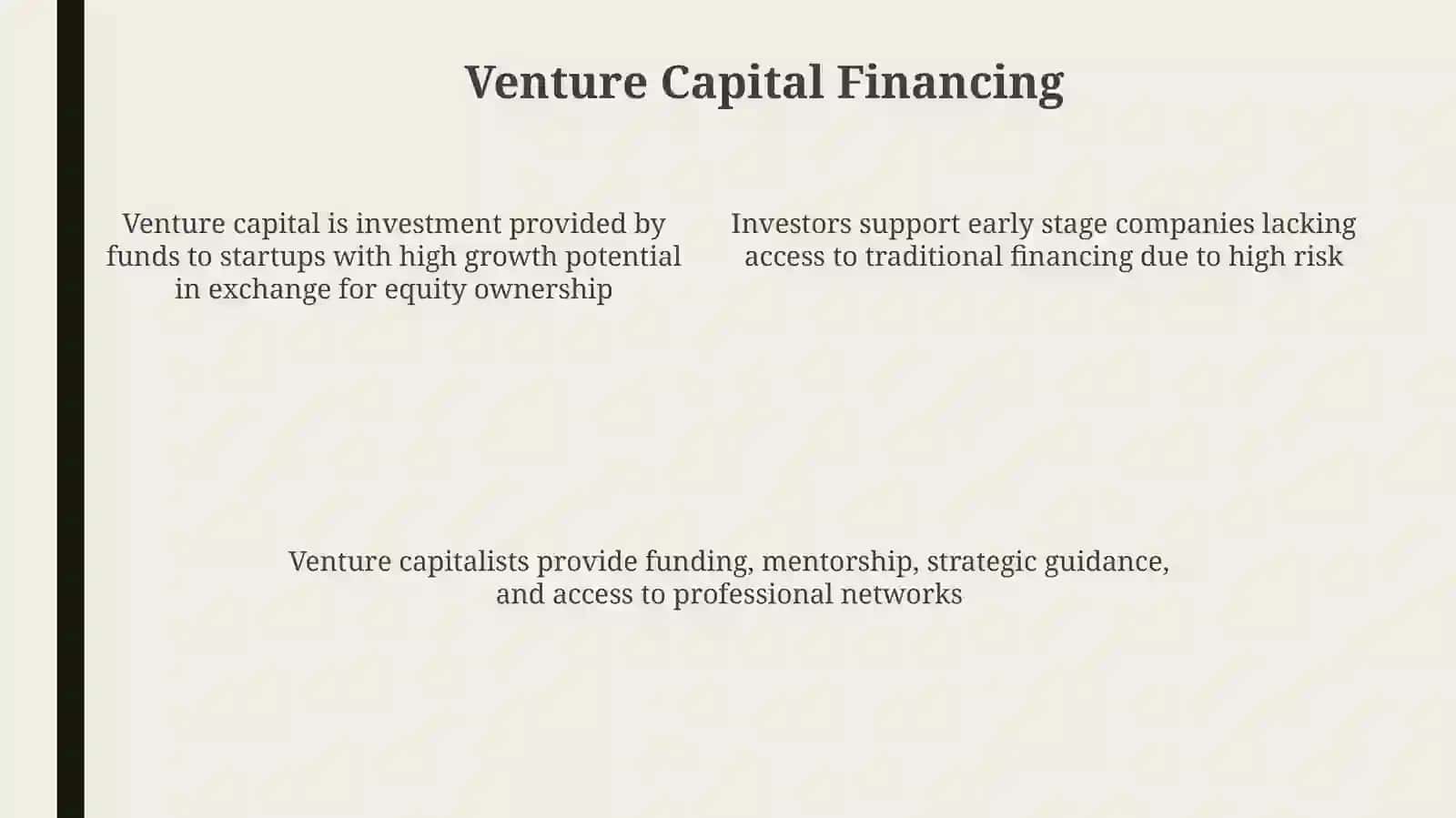 Venture Capital Financing

Venture capital is investment provided by funds to startups with high growth potential in exchange for equity ownership

Investors support early stage companies lacking access to traditional financing due to high risk

Venture capitalists provide funding, mentorship, strategic guidance, and access to professional networks